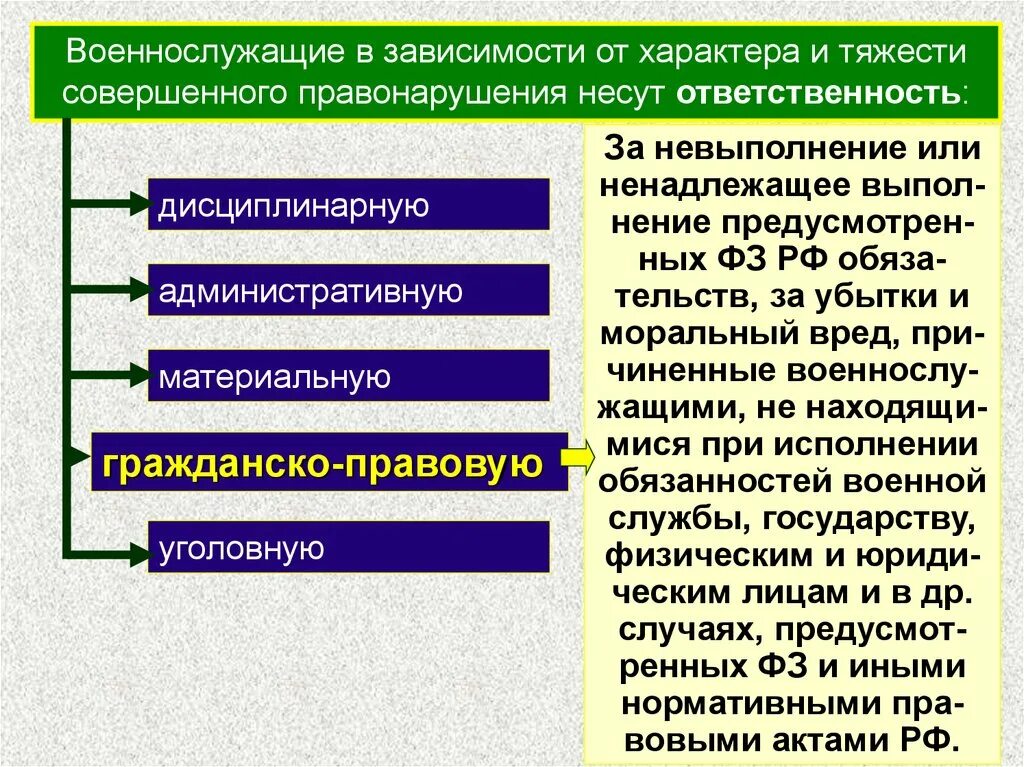 Военнослужащие в зависимости от характера и тяжести совершенного правонарушения несут ответственность:

дисциплинарную

административную

материальную

гражданско-правовую

уголовную

За невыполнение или ненадлежащее выполнение предусмотренных ФЗ РФ обязательств, за убытки и моральный вред, причиненные военнослужащими, не находящимися при исполнении обязанностей военной службы, государству, физическим и юридическим лицам и в др. случаях, предусмотренных ФЗ и иными нормативными правовыми актами РФ.